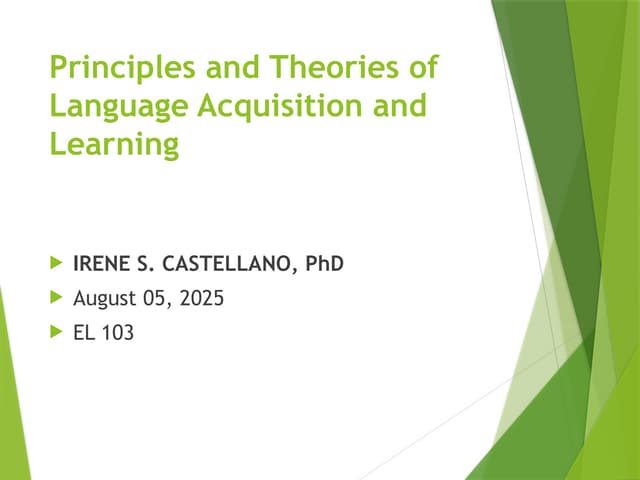 Principles and Theories of Language Acquisition and Learning

IRENE S. CASTELLANO, PhD

August 05, 2025

EL 103